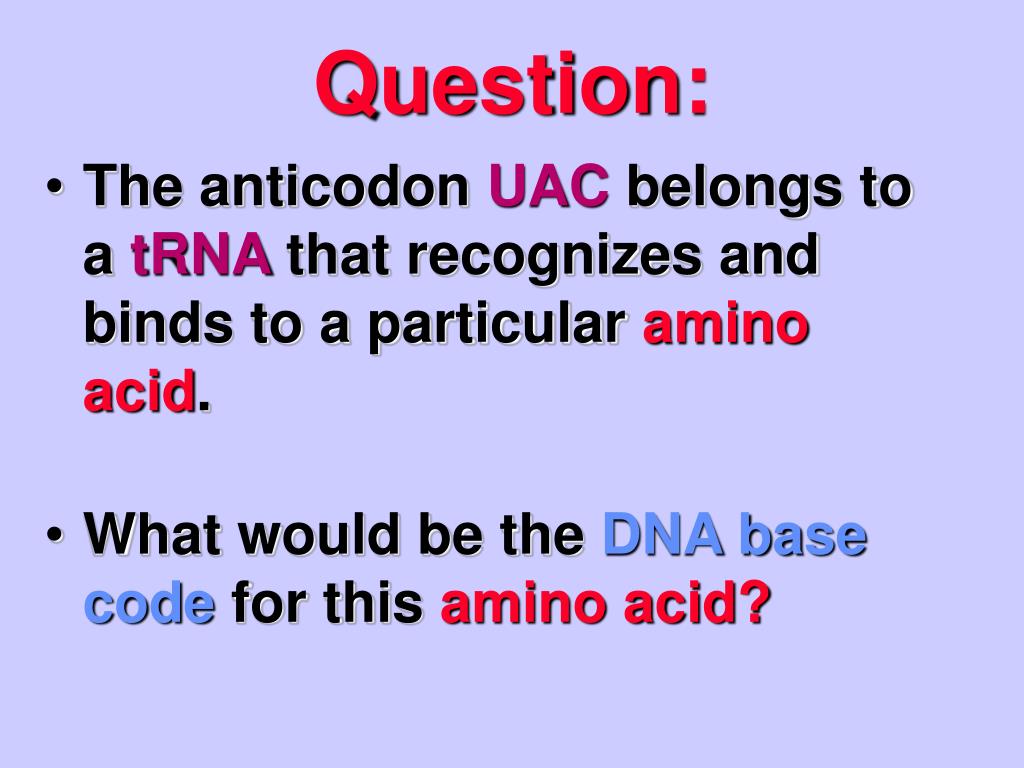 Question:

• The anticodon UAC belongs to a tRNA that recognizes and binds to a particular amino acid.

• What would be the DNA base code for this amino acid?